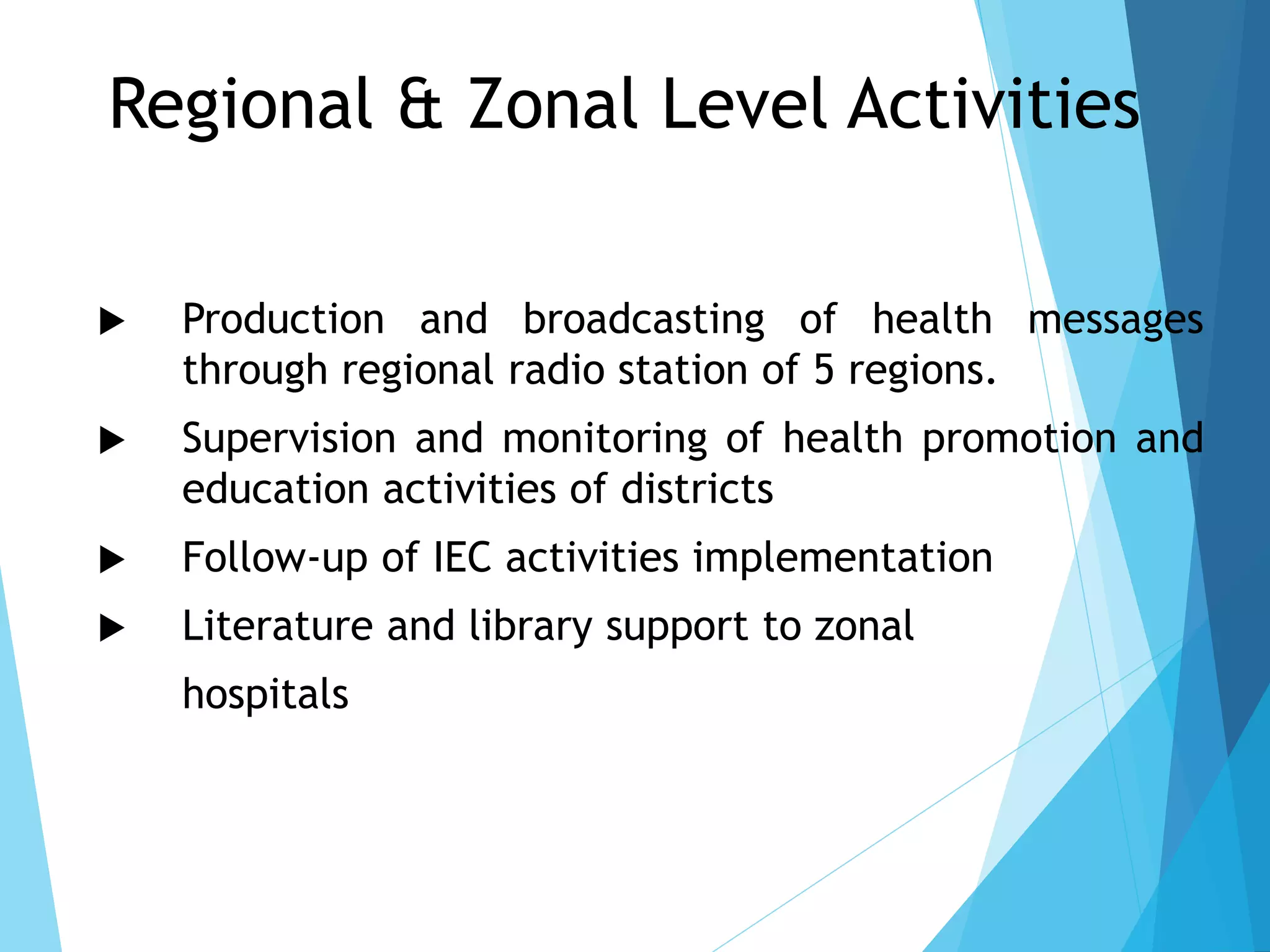 Regional & Zonal Level Activities

▶ Production and broadcasting of health messages through regional radio station of 5 regions.

▶ Supervision and monitoring of health promotion and education activities of districts

▶ Follow-up of IEC activities implementation

▶ Literature and library support to zonal hospitals